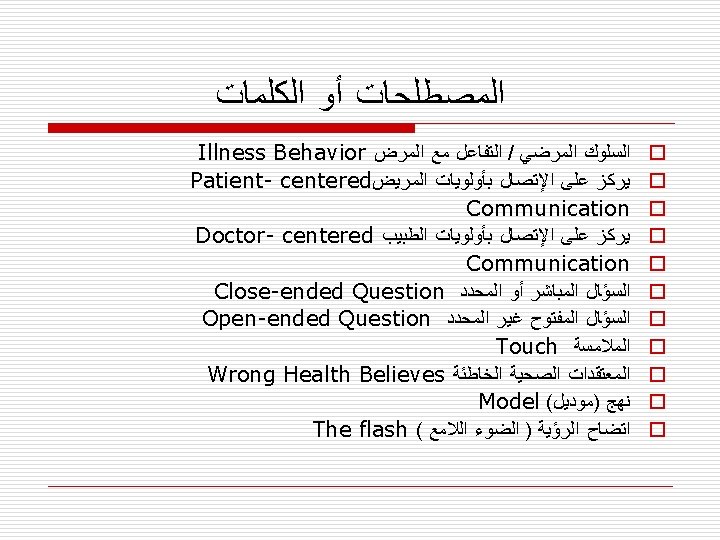 المصطلحات أو الكلمات

السلوك المرضي / التفاعل مع المرض Illness Behavior
يركز على الإتصال بأولويات المريضPatient- centered Communication
يركز على الإتصال بأولويات الطبيب Doctor- centered Communication
السؤال المباشر أو المحدد Close-ended Question
السؤال المفتوح غير المحدد Open-ended Question
الملامسة Touch
المعتقدات الصحية الخاطئة Wrong Health Believes
نهج (موديل) Model
اتضاح الرؤية ( الضوء اللامع ) The flash